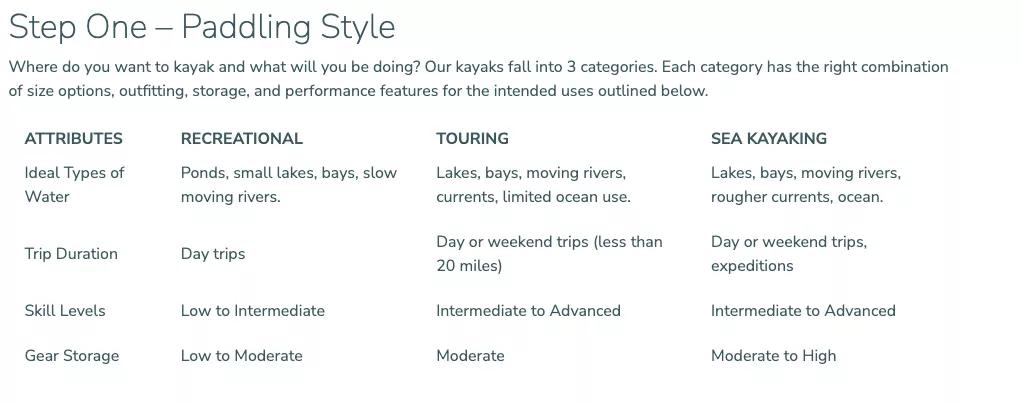 Step One – Paddling Style

Where do you want to kayak and what will you be doing? Our kayaks fall into 3 categories. Each category has the right combination of size options, outfitting, storage, and performance features for the intended uses outlined below.

| ATTRIBUTES | RECREATIONAL | TOURING | SEA KAYAKING |
|---|---|---|---|
| Ideal Types of Water | Ponds, small lakes, bays, slow moving rivers. | Lakes, bays, moving rivers, currents, limited ocean use. | Lakes, bays, moving rivers, rougher currents, ocean. |
| Trip Duration | Day trips | Day or weekend trips (less than 20 miles) | Day or weekend trips, expeditions |
| Skill Levels | Low to Intermediate | Intermediate to Advanced | Intermediate to Advanced |
| Gear Storage | Low to Moderate | Moderate | Moderate to High |